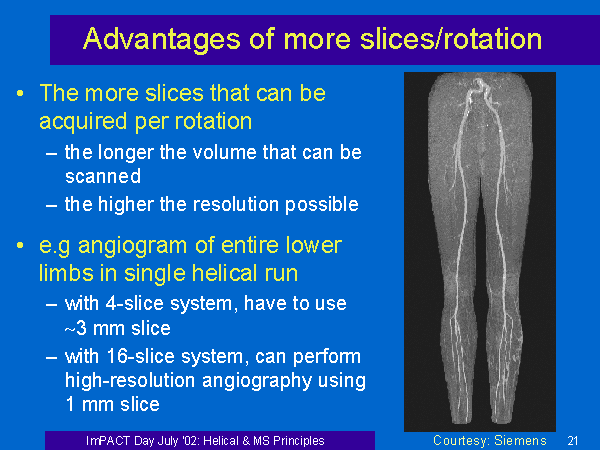 Advantages of more slices/rotation

• The more slices that can be acquired per rotation
– the longer the volume that can be scanned
– the higher the resolution possible

• e.g angiogram of entire lower limbs in single helical run
– with 4-slice system, have to use ~3 mm slice
– with 16-slice system, can perform high-resolution angiography using 1 mm slice

ImPACT Day July '02: Helical & MS Principles

Courtesy: Siemens

21